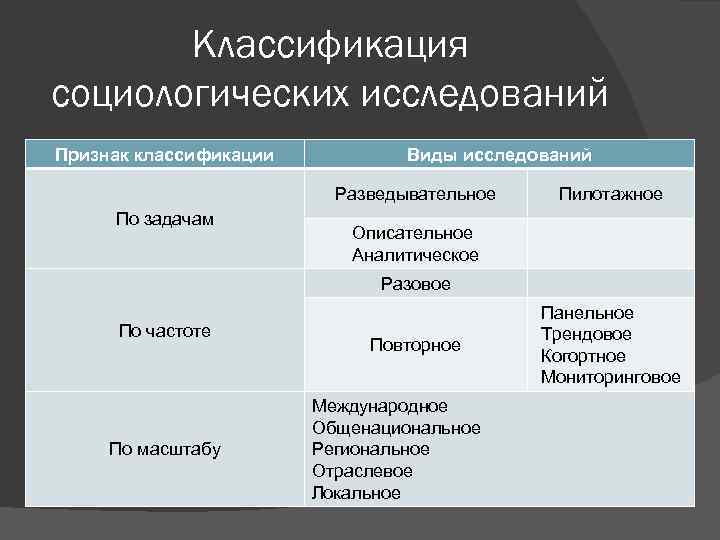 Классификация социологических исследований

| Признак классификации | Виды исследований | |
|---|---|---|
| По задачам | Разведывательное | Пилотажное |
| | Описательное Аналитическое | |
| По частоте | Разовое | |
| | Повторное | Панельное Трендовое Когортное Мониторинговое |
| По масштабу | Международное Общенациональное Региональное Отраслевое Локальное | |